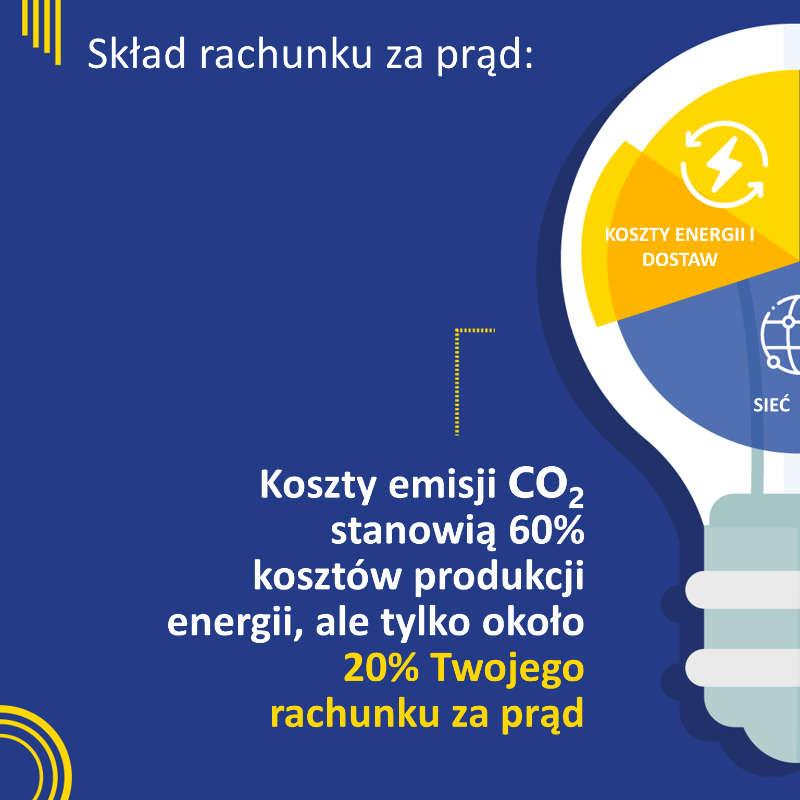 Skład rachunku za prąd:

KOSZTY ENERGII I DOSTAW

SIEĆ

Koszty emisji $CO_2$ stanowią 60% kosztów produkcji energii, ale tylko około 20% Twojego rachunku za prąd